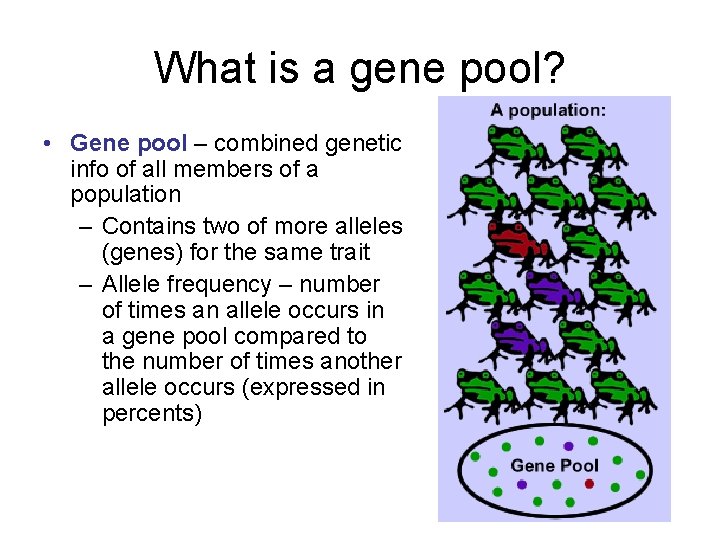 What is a gene pool?

• Gene pool – combined genetic info of all members of a population
  – Contains two of more alleles (genes) for the same trait
  – Allele frequency – number of times an allele occurs in a gene pool compared to the number of times another allele occurs (expressed in percents)

A population:

Gene Pool